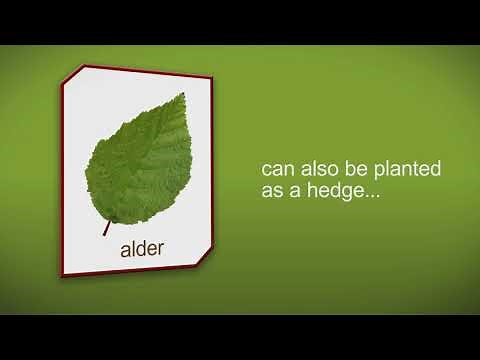 alder

can also be planted as a hedge...